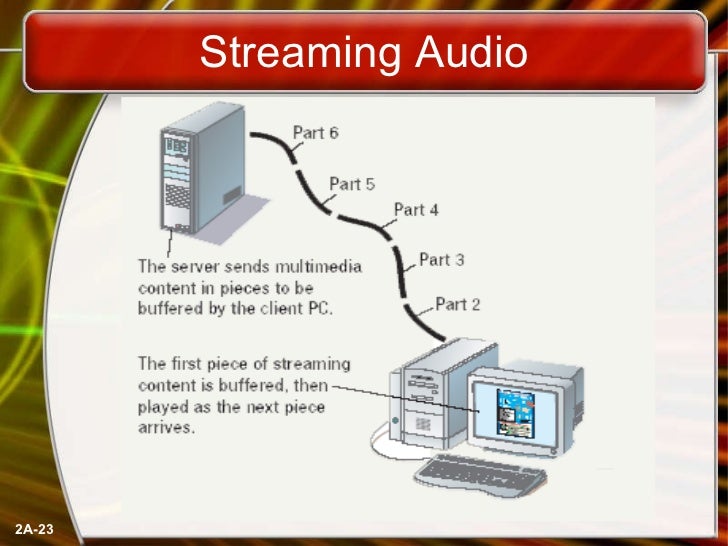 Streaming Audio

Part 6

Part 5

Part 4

Part 3

Part 2

The server sends multimedia content in pieces to be buffered by the client PC.

The first piece of streaming content is buffered, then played as the next piece arrives.

2A-23